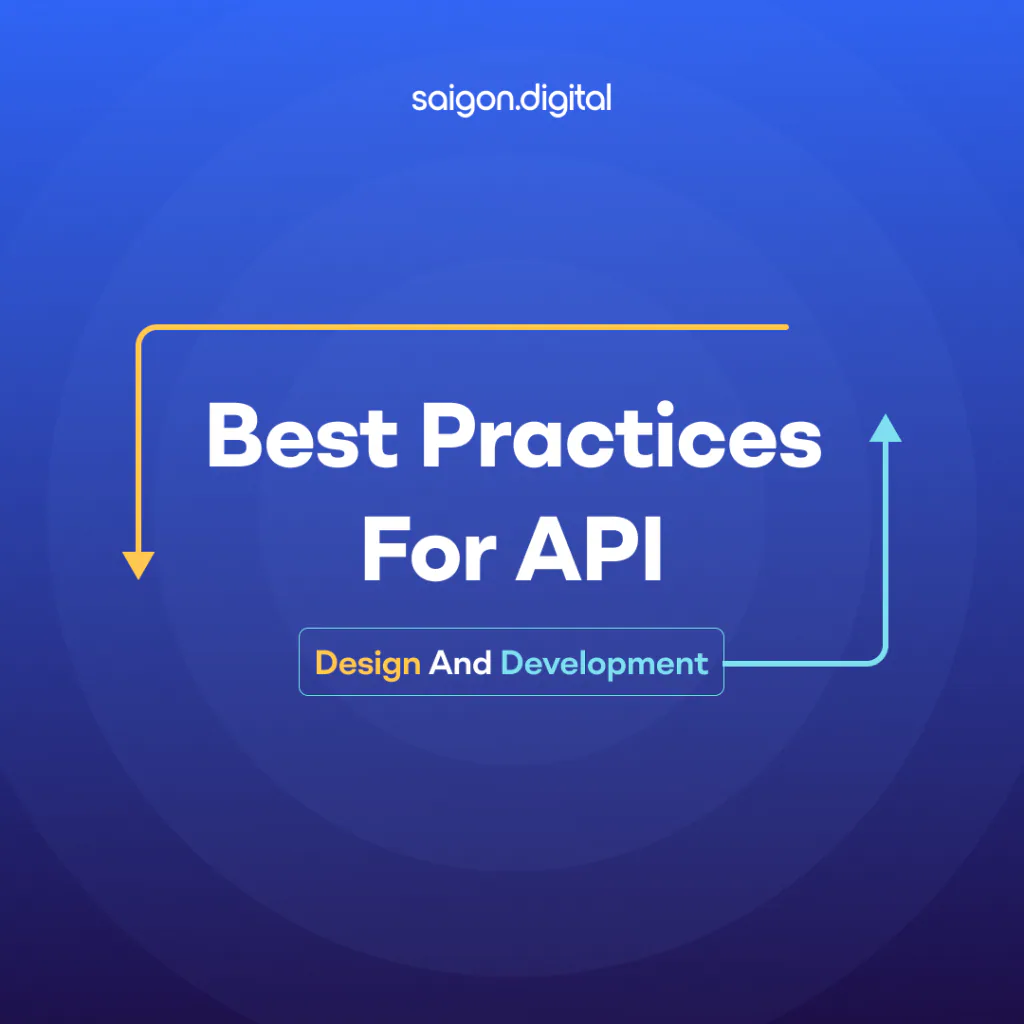 saigon.digital

Best Practices
For API

Design And Development